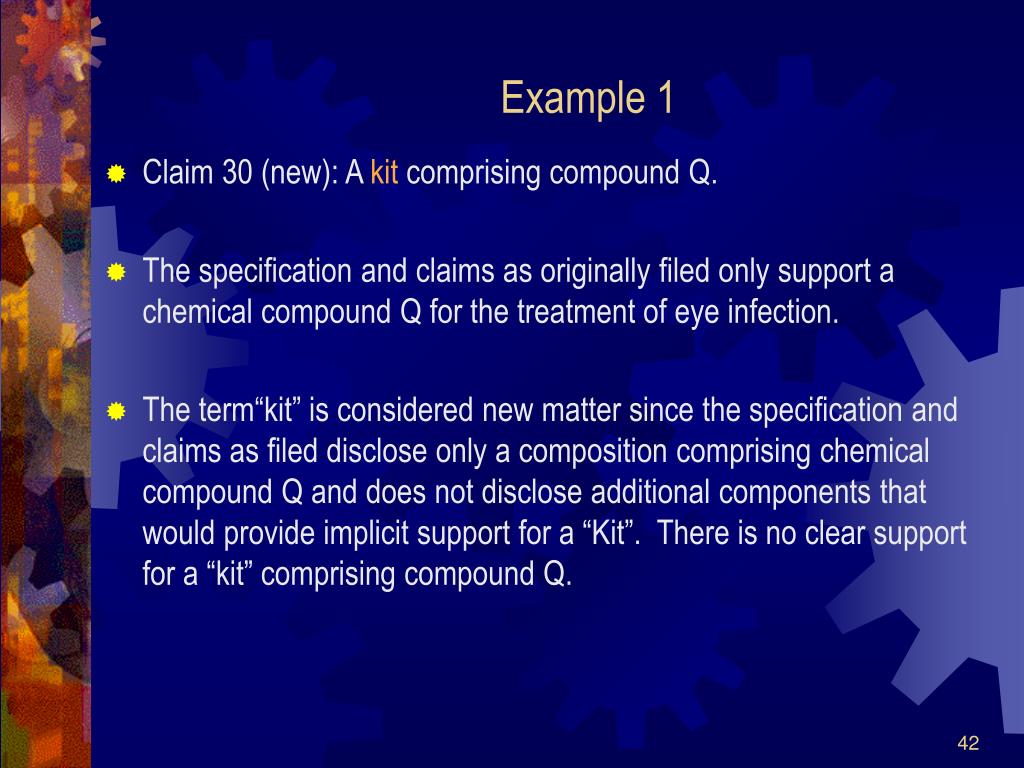 Example 1

Claim 30 (new): A kit comprising compound Q.

The specification and claims as originally filed only support a chemical compound Q for the treatment of eye infection.

The term“kit” is considered new matter since the specification and claims as filed disclose only a composition comprising chemical compound Q and does not disclose additional components that would provide implicit support for a “Kit”. There is no clear support for a “kit” comprising compound Q.

42